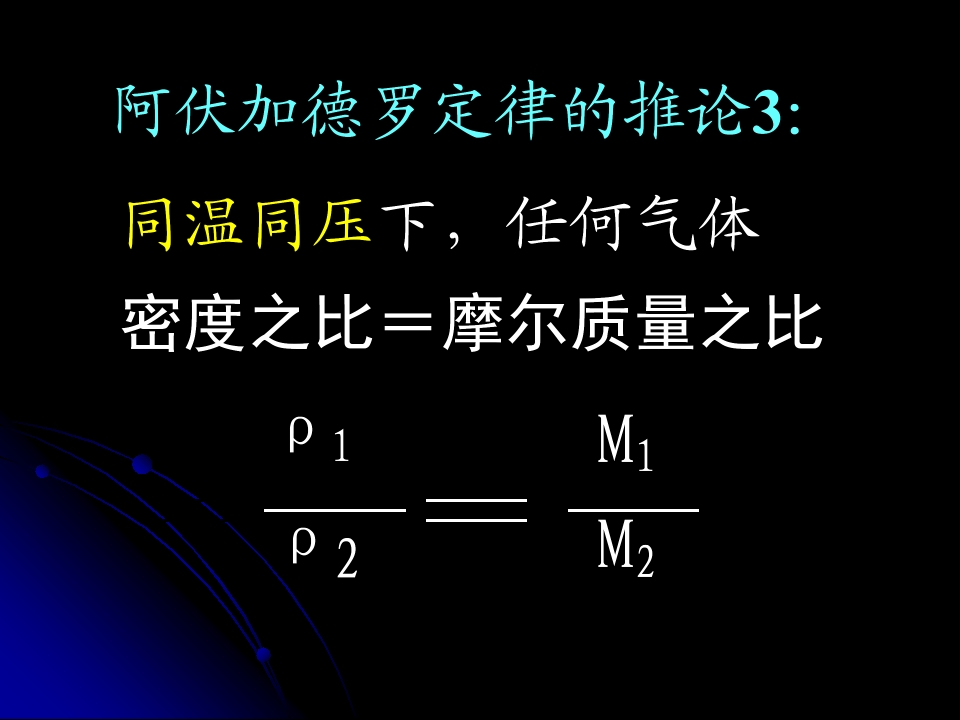 阿伏加德罗定律的推论3:

同温同压下，任何气体

密度之比＝摩尔质量之比

$\frac{\rho_1}{\rho_2} = \frac{M_1}{M_2}$